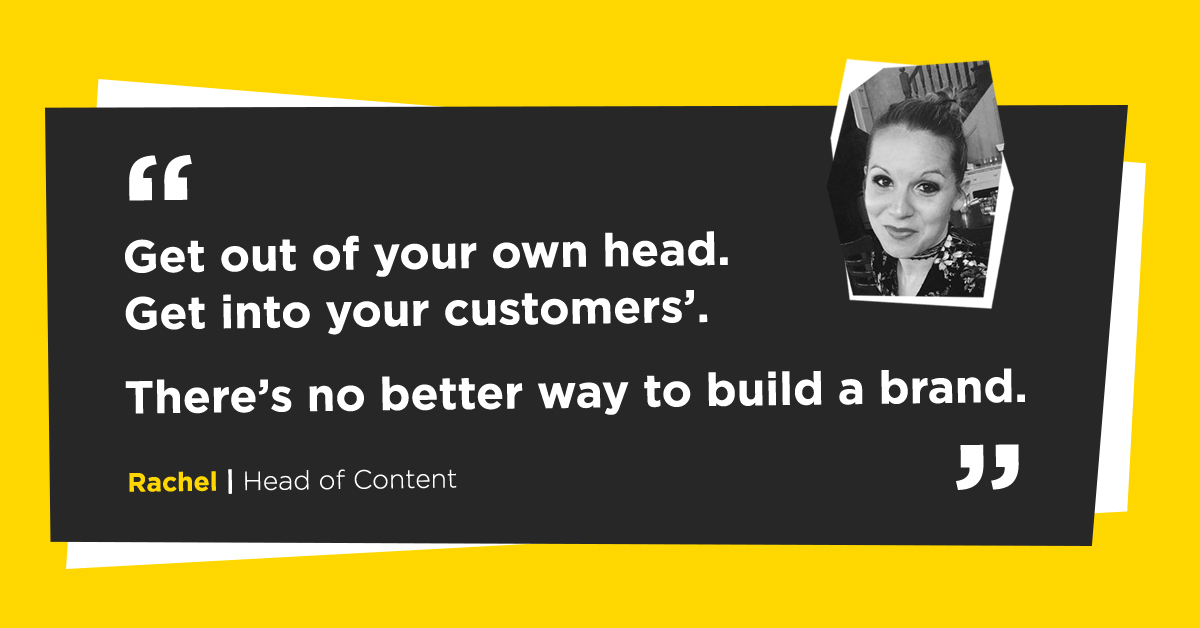 “

Get out of your own head. Get into your customers’.

There’s no better way to build a brand.

Rachel | Head of Content

”